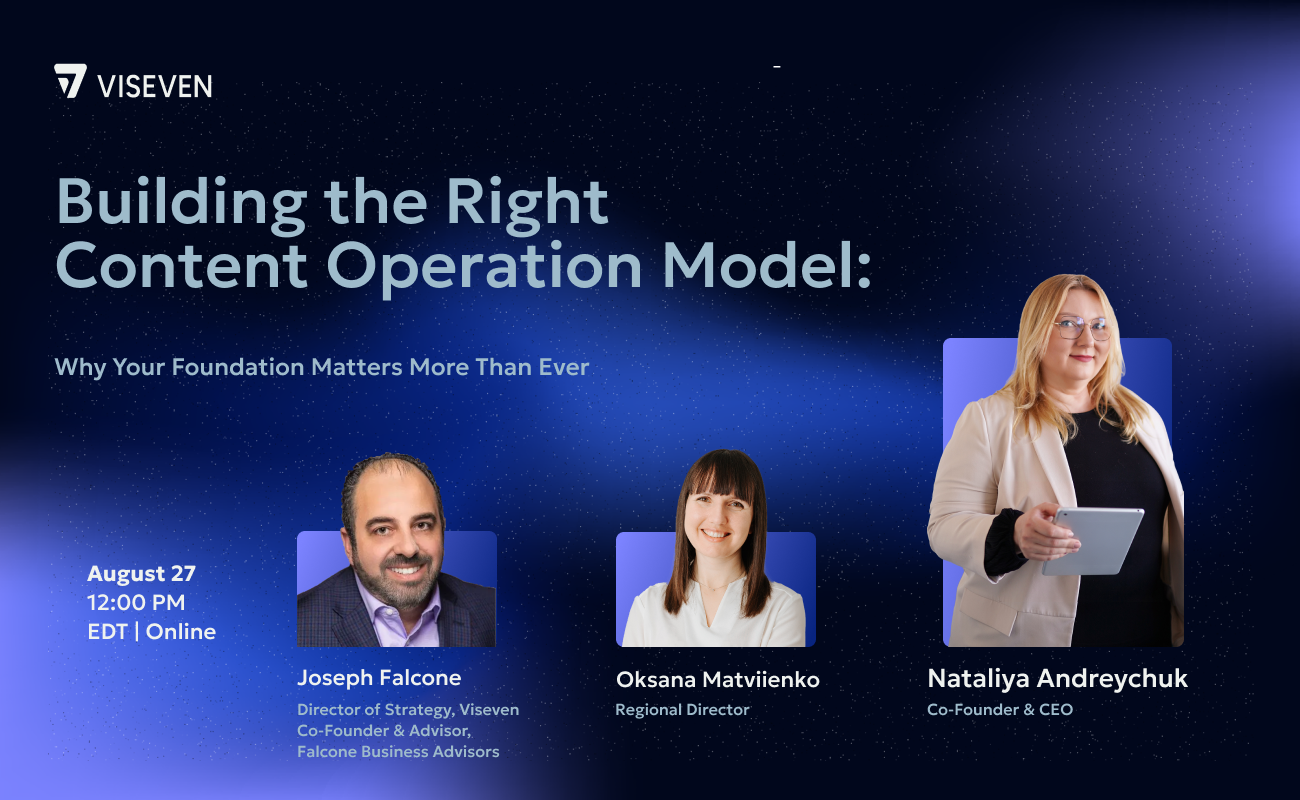 VISEVEN

Building the Right Content Operation Model:

Why Your Foundation Matters More Than Ever

August 27
12:00 PM
EDT | Online

Joseph Falcone
Director of Strategy, Viseven
Co-Founder & Advisor, Falcone Business Advisors

Oksana Matviienko
Regional Director

Nataliya Andreychuk
Co-Founder & CEO